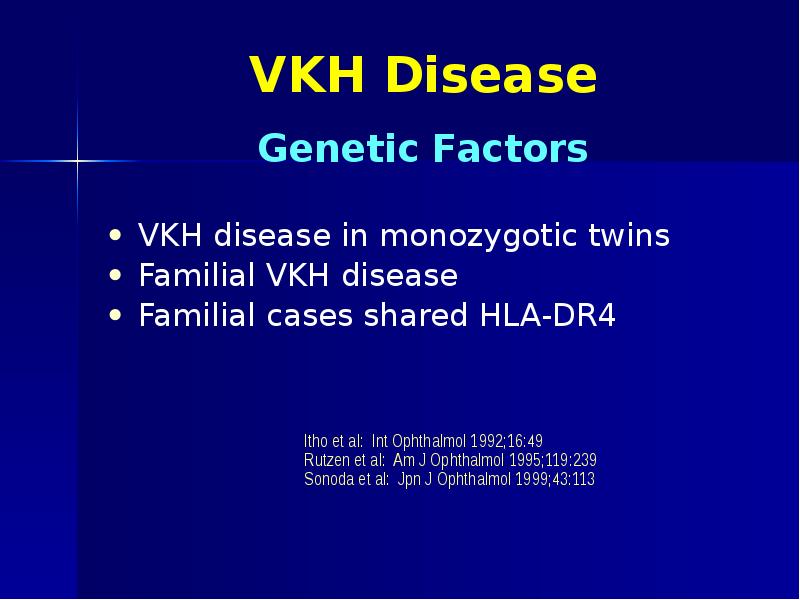 VKH Disease

Genetic Factors

• VKH disease in monozygotic twins
• Familial VKH disease
• Familial cases shared HLA-DR4

Itho et al: Int Ophthalmol 1992;16:49
Rutzen et al: Am J Ophthalmol 1995;119:239
Sonoda et al: Jpn J Ophthalmol 1999;43:113